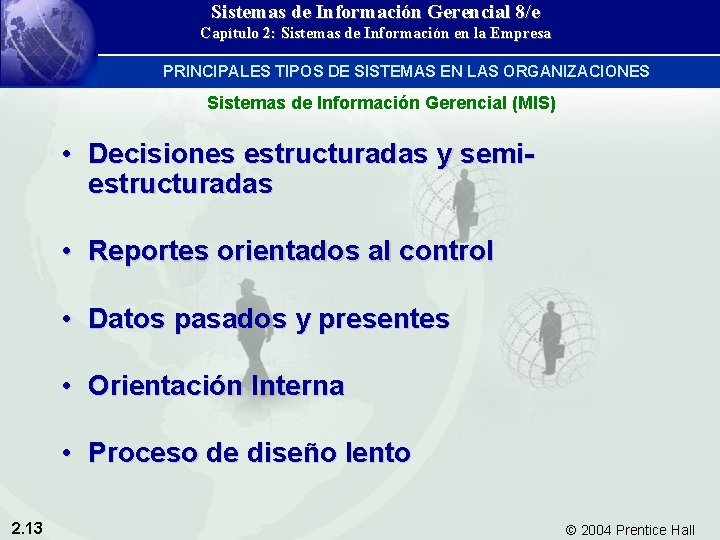 Sistemas de Información Gerencial 8/e
Capítulo 2: Sistemas de Información en la Empresa

PRINCIPALES TIPOS DE SISTEMAS EN LAS ORGANIZACIONES

Sistemas de Información Gerencial (MIS)

• Decisiones estructuradas y semi-estructuradas

• Reportes orientados al control

• Datos pasados y presentes

• Orientación Interna

• Proceso de diseño lento

2.13

© 2004 Prentice Hall